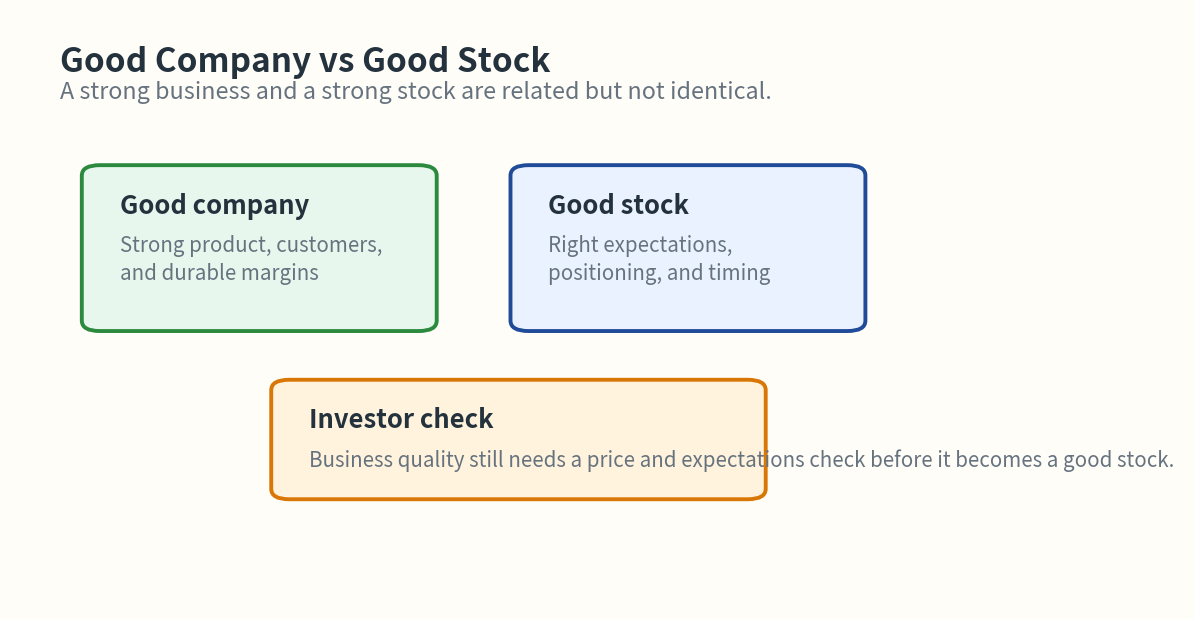 Good Company vs Good Stock
A strong business and a strong stock are related but not identical.

Good company
Strong product, customers, and durable margins

Good stock
Right expectations, positioning, and timing

Investor check
Business quality still needs a price and expectations check before it becomes a good stock.